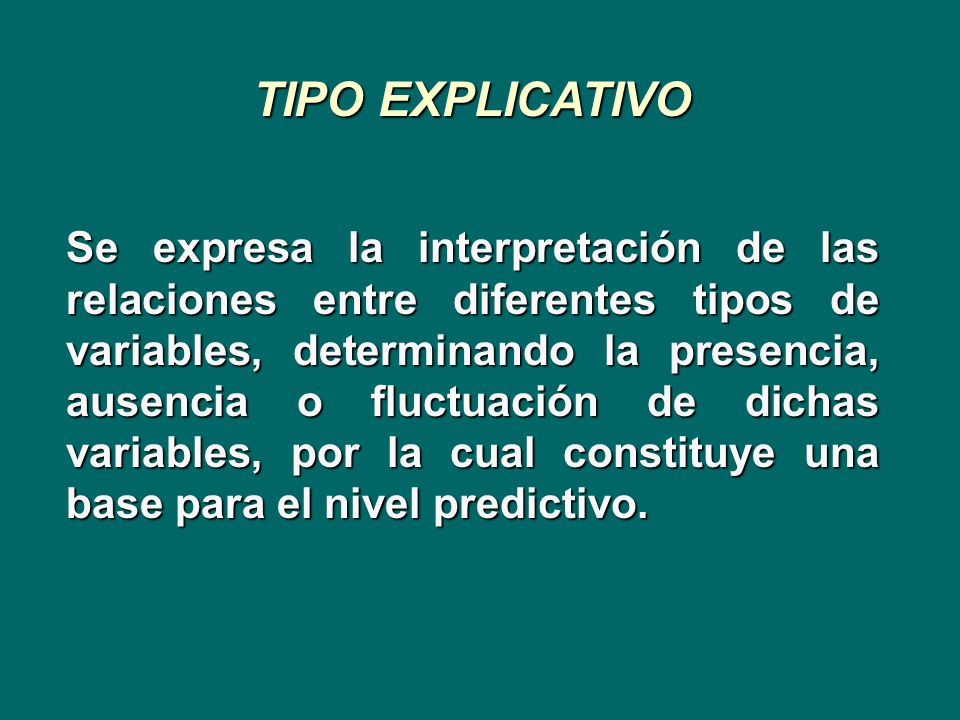 TIPO EXPLICATIVO

Se expresa la interpretación de las relaciones entre diferentes tipos de variables, determinando la presencia, ausencia o fluctuación de dichas variables, por la cual constituye una base para el nivel predictivo.